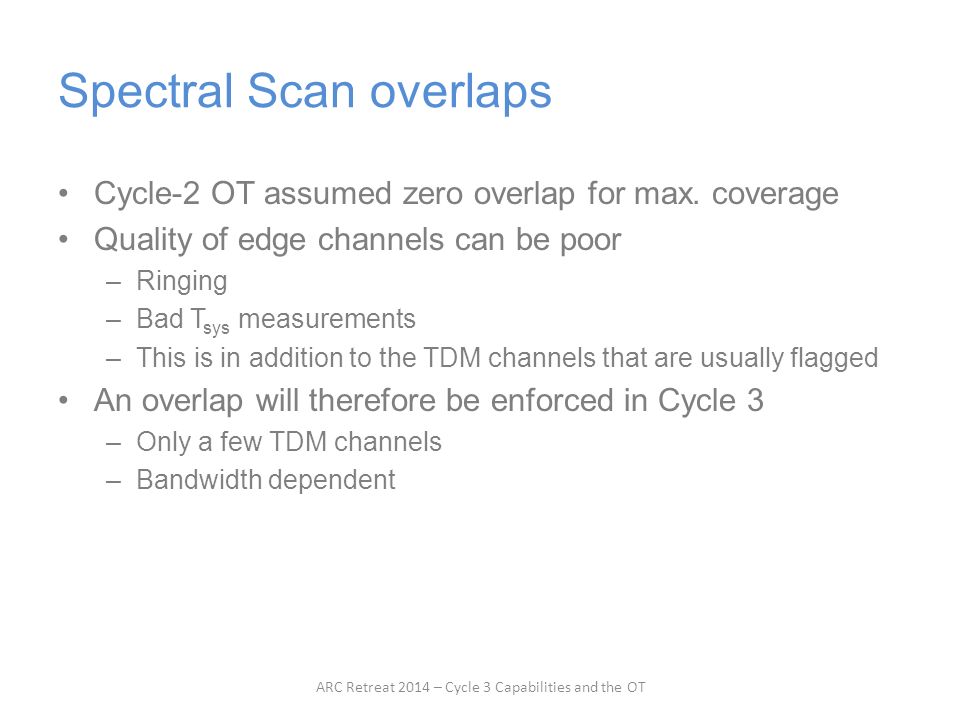 Spectral Scan overlaps

• Cycle-2 OT assumed zero overlap for max. coverage
• Quality of edge channels can be poor
– Ringing
– Bad $T_{sys}$ measurements
– This is in addition to the TDM channels that are usually flagged
• An overlap will therefore be enforced in Cycle 3
– Only a few TDM channels
– Bandwidth dependent

ARC Retreat 2014 – Cycle 3 Capabilities and the OT